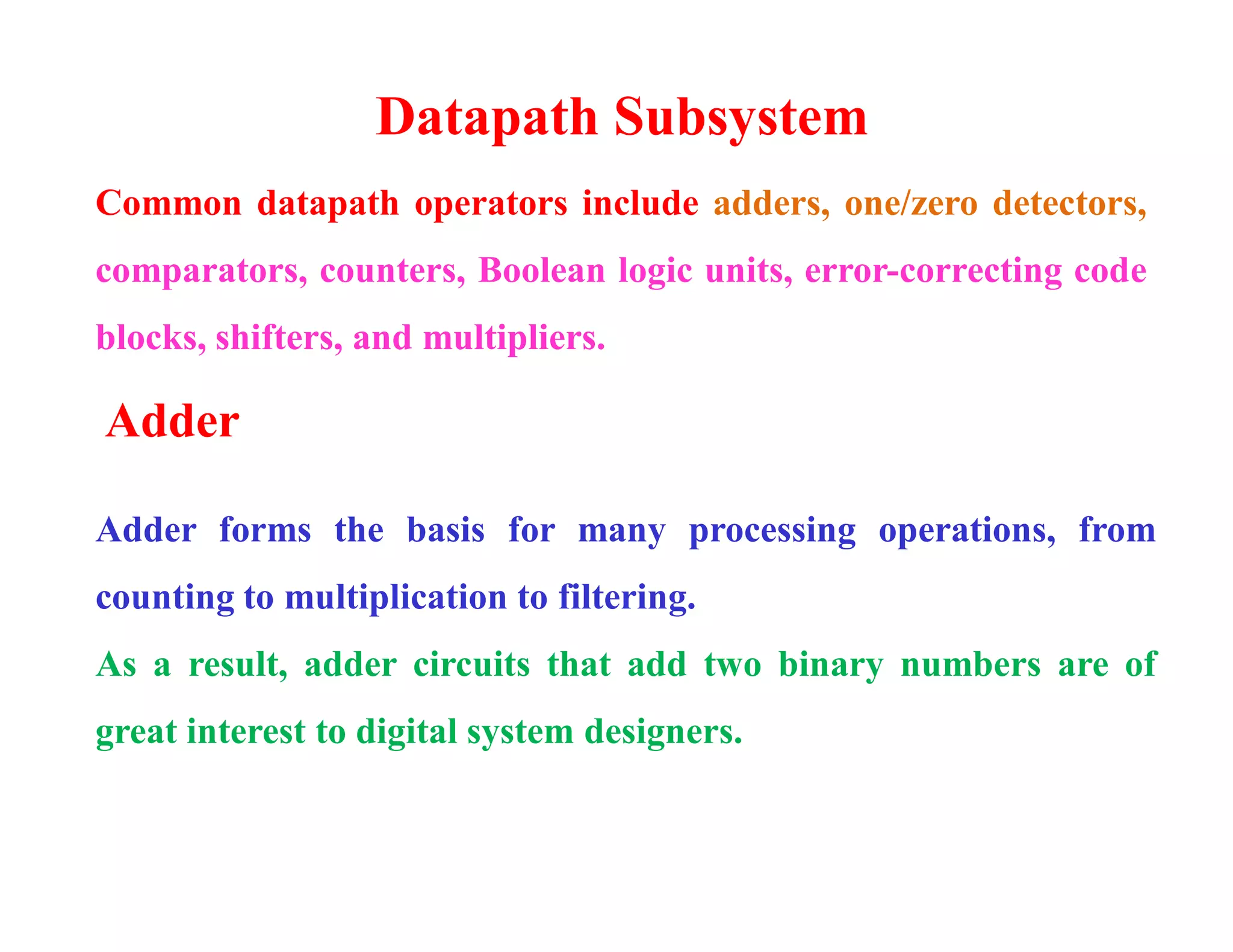 Datapath Subsystem

Common datapath operators include adders, one/zero detectors, comparators, counters, Boolean logic units, error-correcting code blocks, shifters, and multipliers.

Adder

Adder forms the basis for many processing operations, from counting to multiplication to filtering.

As a result, adder circuits that add two binary numbers are of great interest to digital system designers.